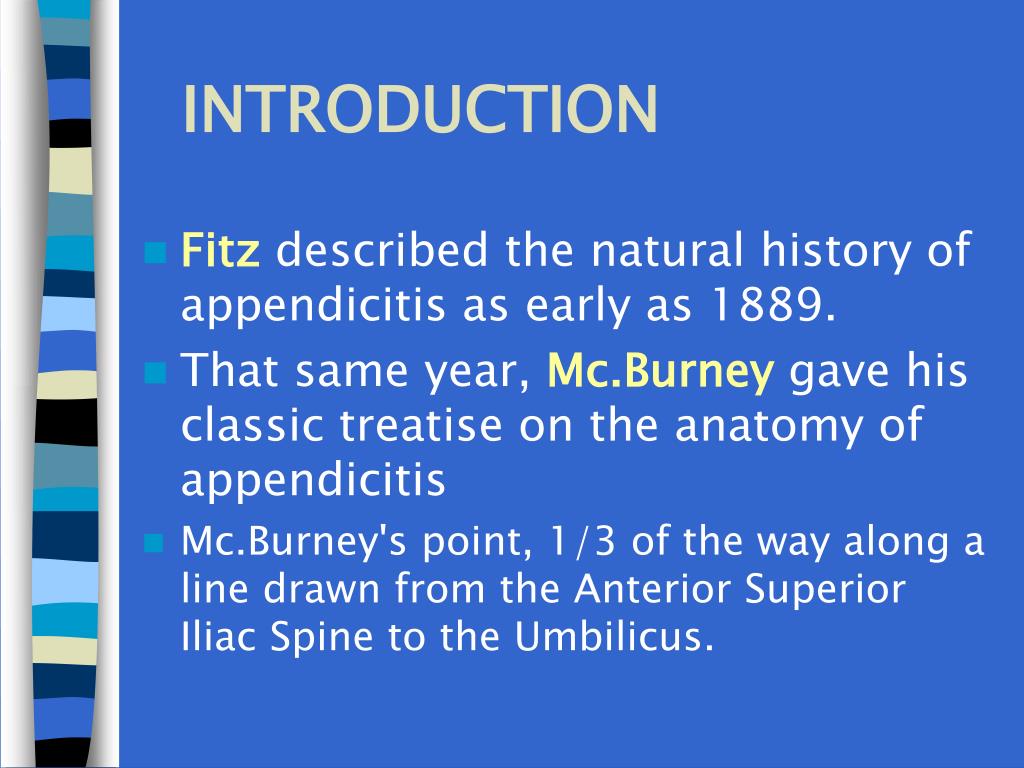 INTRODUCTION

Fitz described the natural history of appendicitis as early as 1889.

That same year, Mc.Burney gave his classic treatise on the anatomy of appendicitis

Mc.Burney's point, 1/3 of the way along a line drawn from the Anterior Superior Iliac Spine to the Umbilicus.